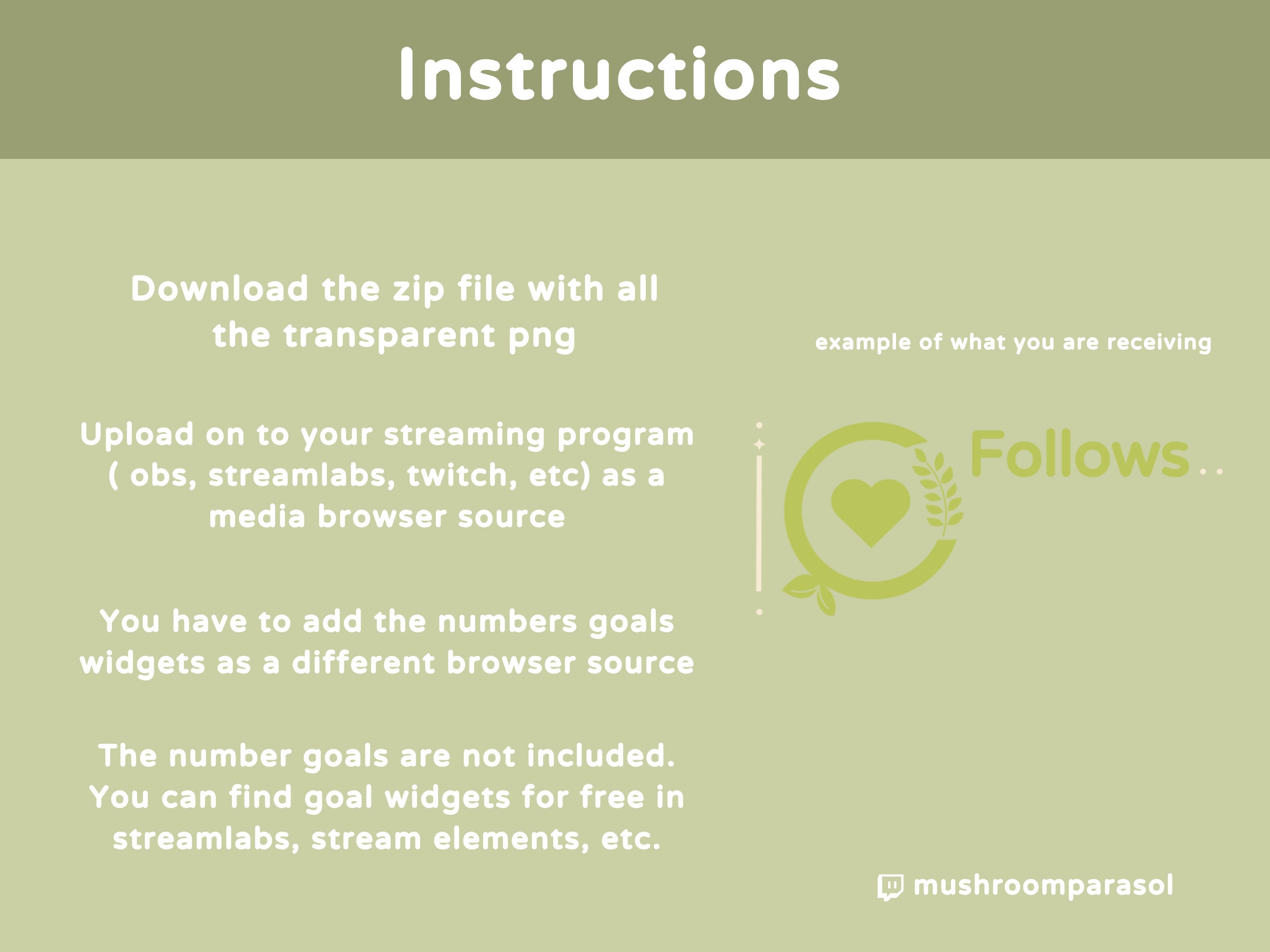 Instructions

Download the zip file with all the transparent png

Upload on to your streaming program ( obs, streamlabs, twitch, etc) as a media browser source

You have to add the numbers goals widgets as a different browser source

The number goals are not included. You can find goal widgets for free in streamlabs, stream elements, etc.

example of what you are receiving

Follows..

mushroomparasol